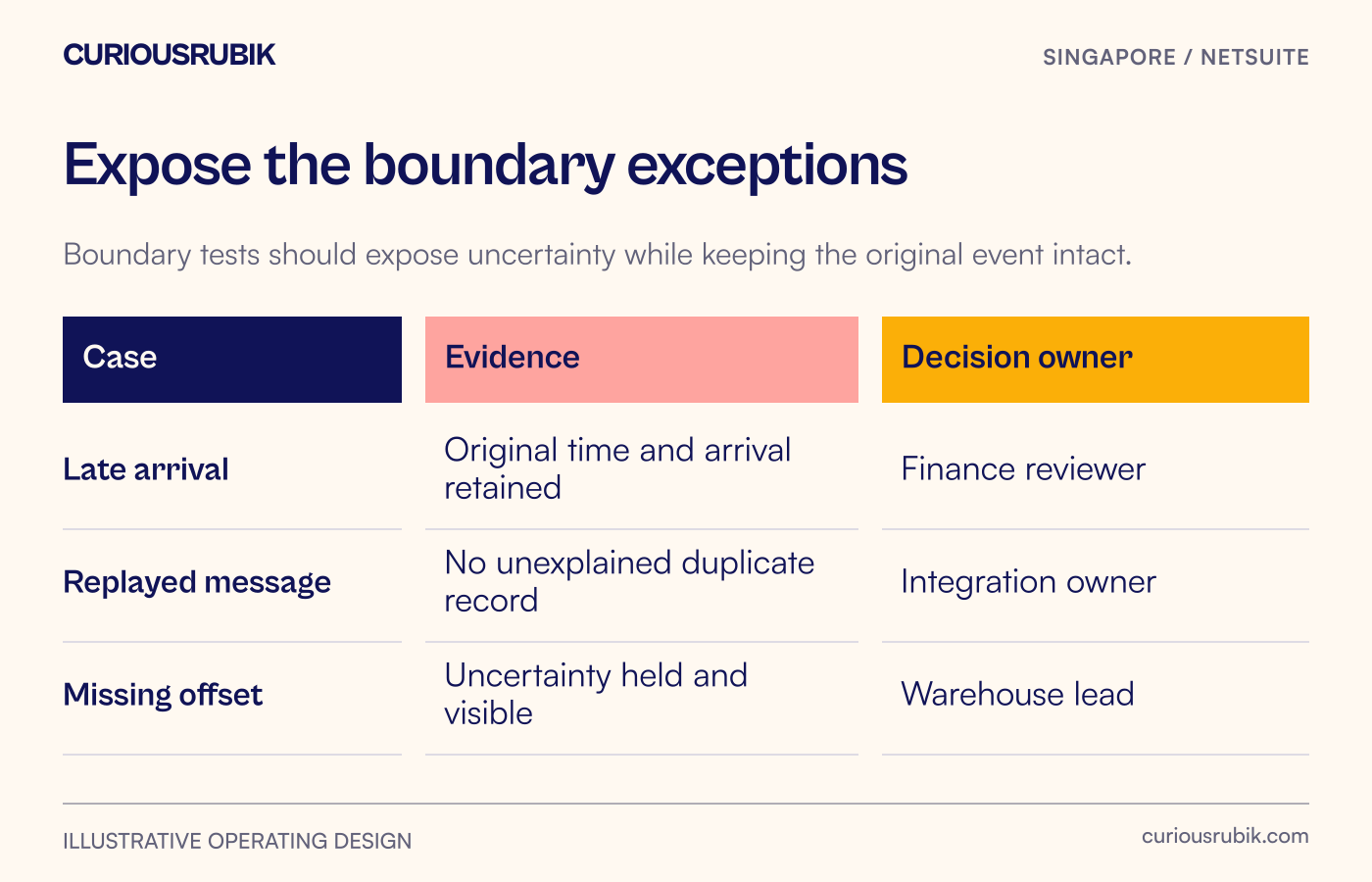 CURIOUSRUBIK

SINGAPORE / NETSUITE

Expose the boundary exceptions

Boundary tests should expose uncertainty while keeping the original event intact.

| Case | Evidence | Decision owner |
|---|---|---|
| Late arrival | Original time and arrival retained | Finance reviewer |
| Replayed message | No unexplained duplicate record | Integration owner |
| Missing offset | Uncertainty held and visible | Warehouse lead |

ILLUSTRATIVE OPERATING DESIGN

curiousrubik.com